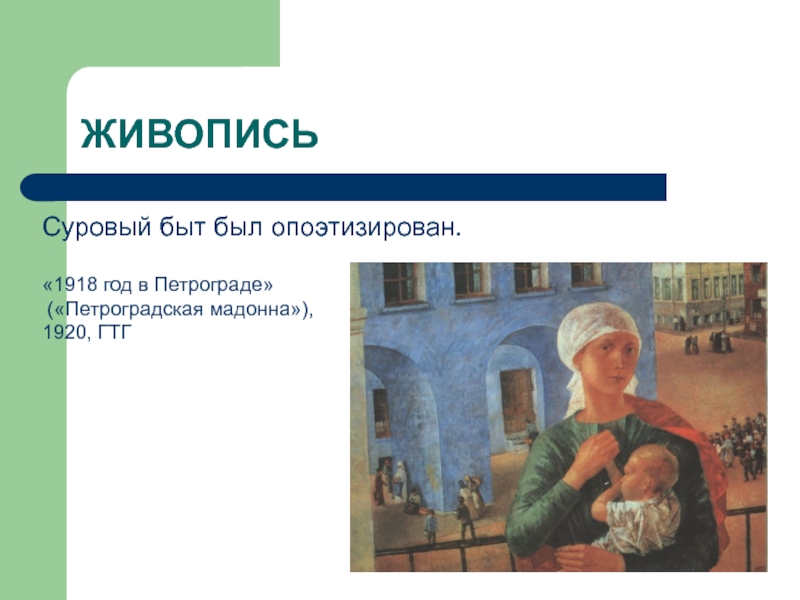 ЖИВОПИСЬ

Суровый быт был опоэтизирован.

«1918 год в Петрограде» («Петроградская мадонна»), 1920, ГТГ